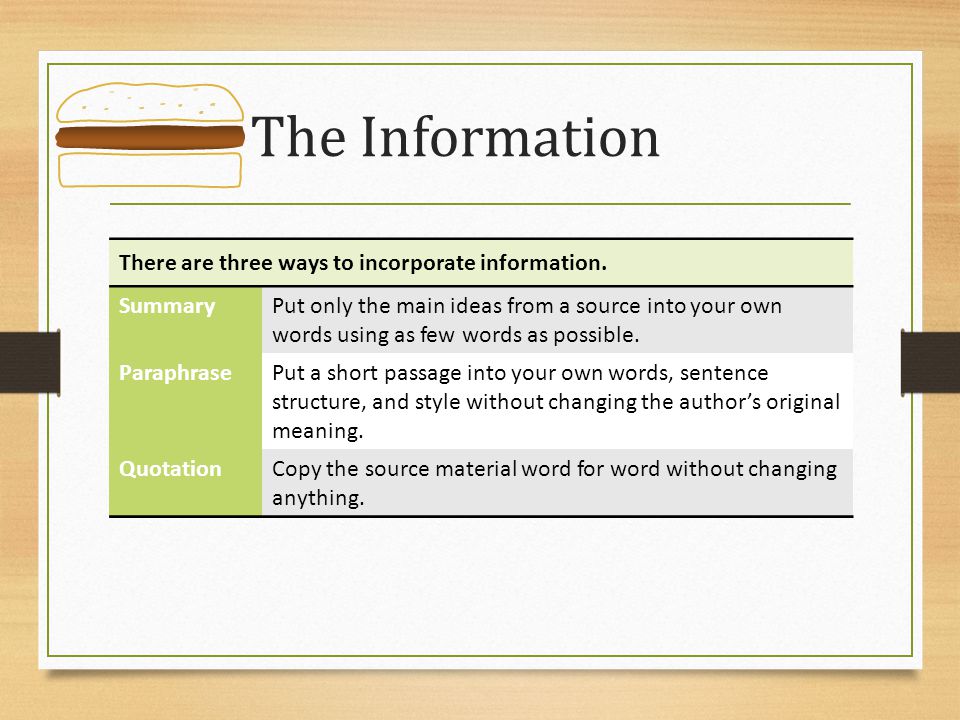 The Information

| There are three ways to incorporate information. | |
|---|---|
| Summary | Put only the main ideas from a source into your own words using as few words as possible. |
| Paraphrase | Put a short passage into your own words, sentence structure, and style without changing the author's original meaning. |
| Quotation | Copy the source material word for word without changing anything. |